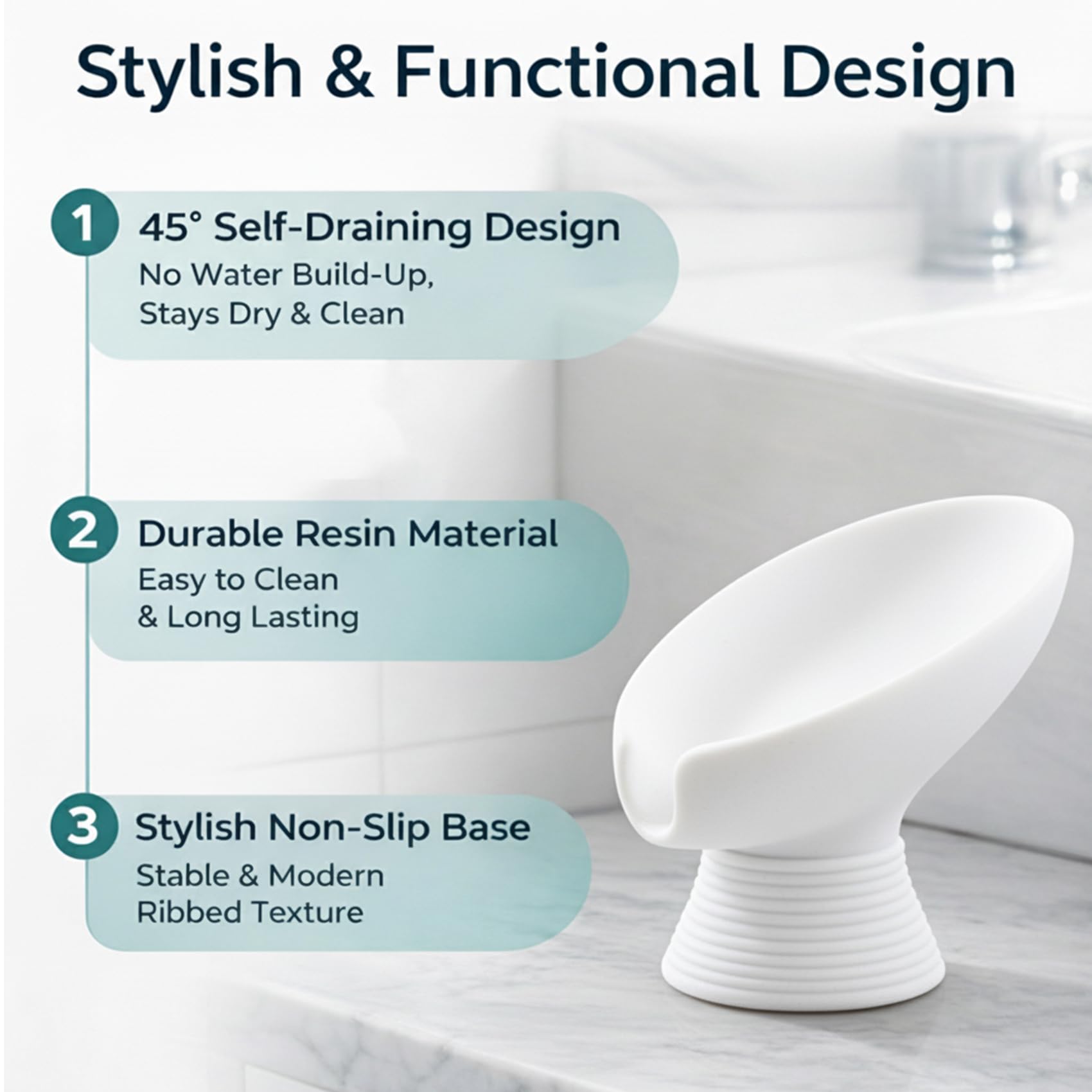 Stylish & Functional Design

1 45° Self-Draining Design
No Water Build-Up, Stays Dry & Clean

2 Durable Resin Material
Easy to Clean & Long Lasting

3 Stylish Non-Slip Base
Stable & Modern Ribbed Texture